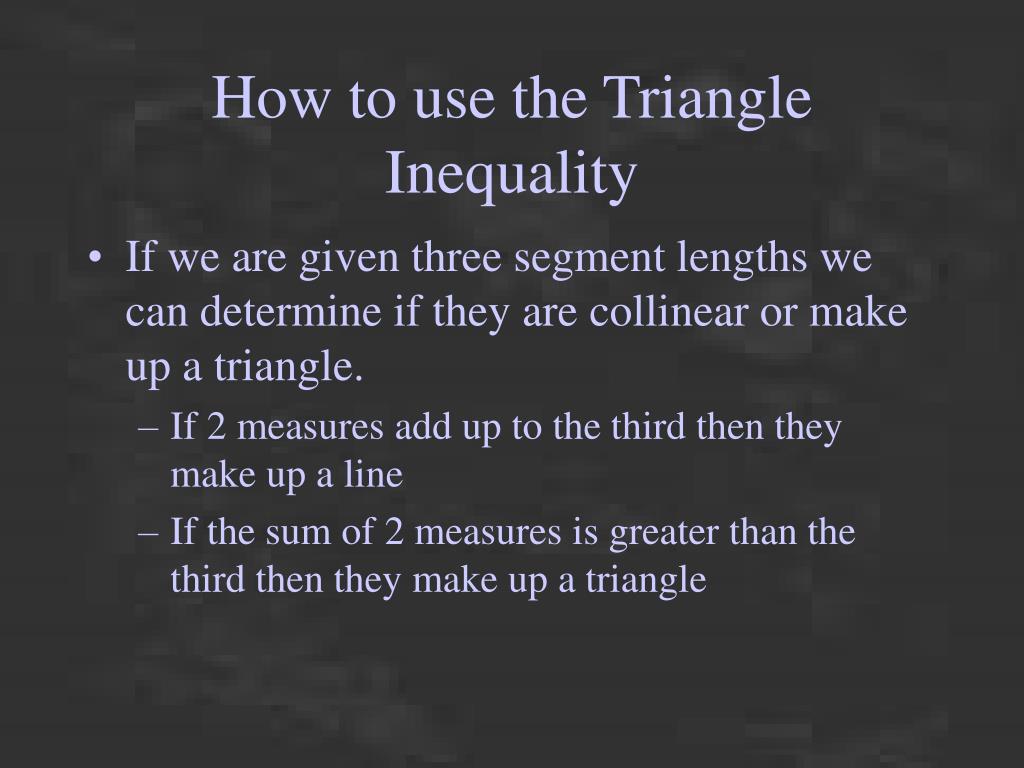 How to use the Triangle Inequality

• If we are given three segment lengths we can determine if they are collinear or make up a triangle.
  – If 2 measures add up to the third then they make up a line
  – If the sum of 2 measures is greater than the third then they make up a triangle